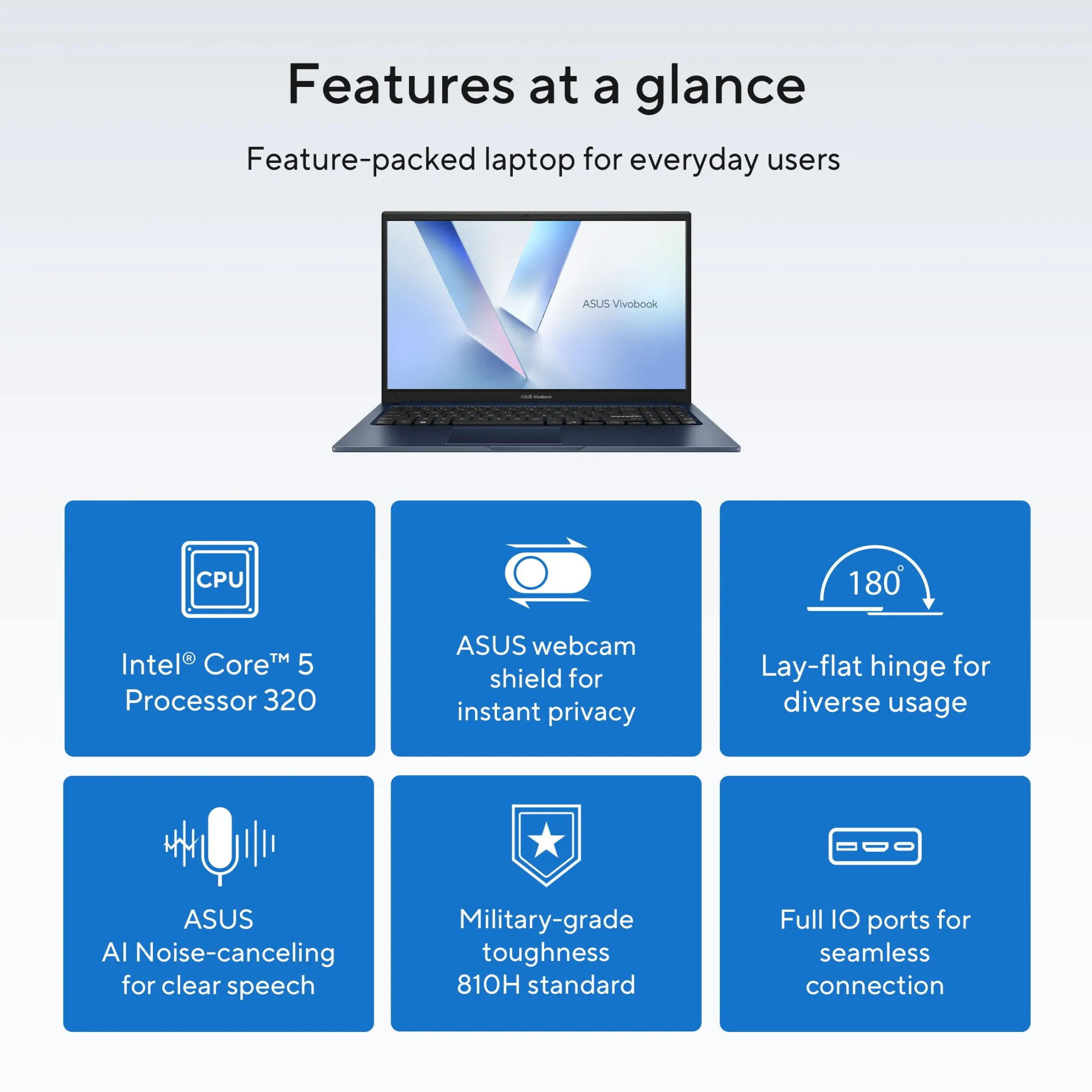 Features at a glance

Feature-packed laptop for everyday users

ASUS Vivobook

ASUS Vivobook

CPU

Intel® Core™ 5 Processor 320

ASUS webcam shield for instant privacy

180°

Lay-flat hinge for diverse usage

ASUS AI Noise-canceling for clear speech

Military-grade toughness 810H standard

Full IO ports for seamless connection